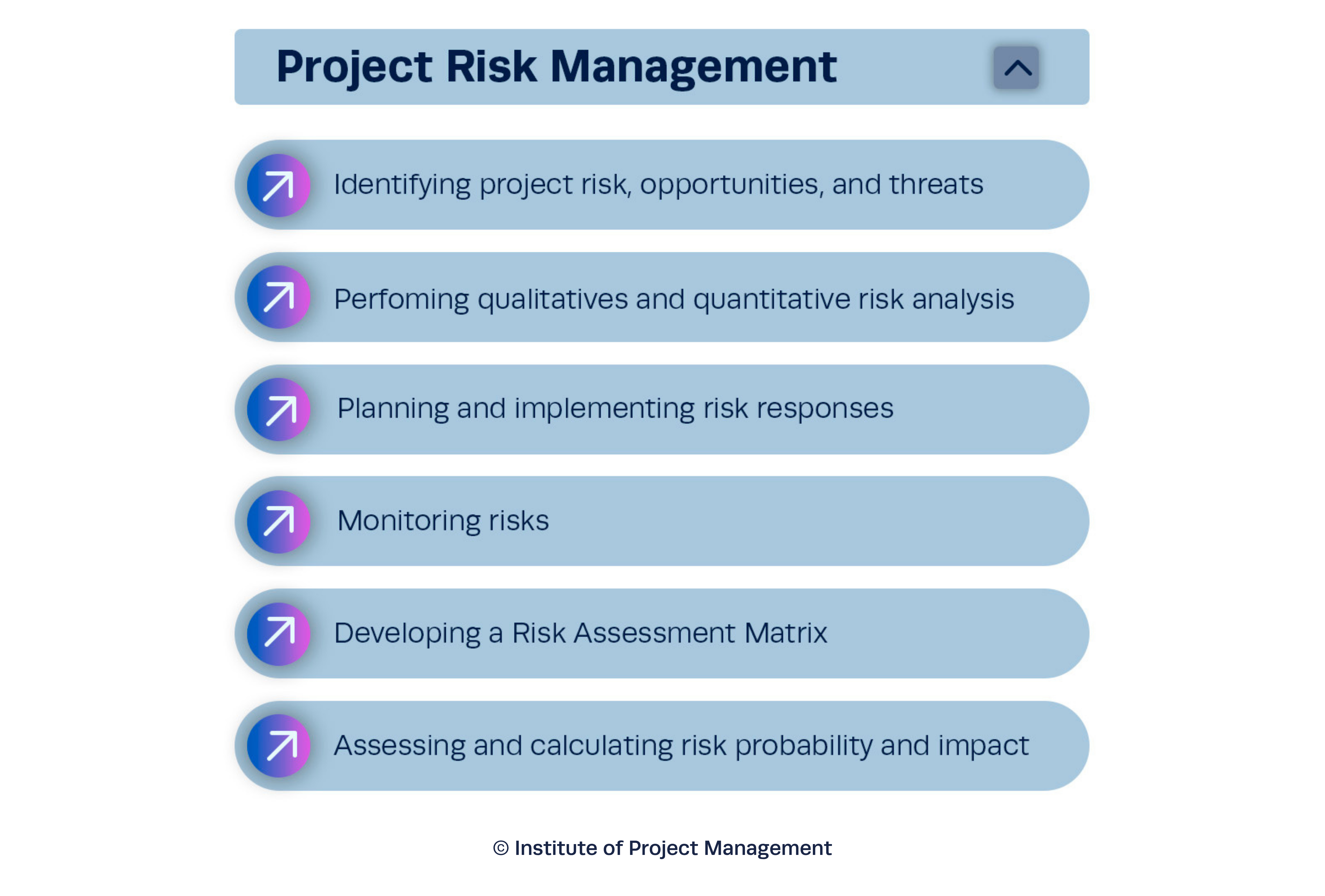 Project Risk Management

Identifying project risk, opportunities, and threats

Perfoming qualitatives and quantitative risk analysis

Planning and implementing risk responses

Monitoring risks

Developing a Risk Assessment Matrix

Assessing and calculating risk probability and impact

© Institute of Project Management